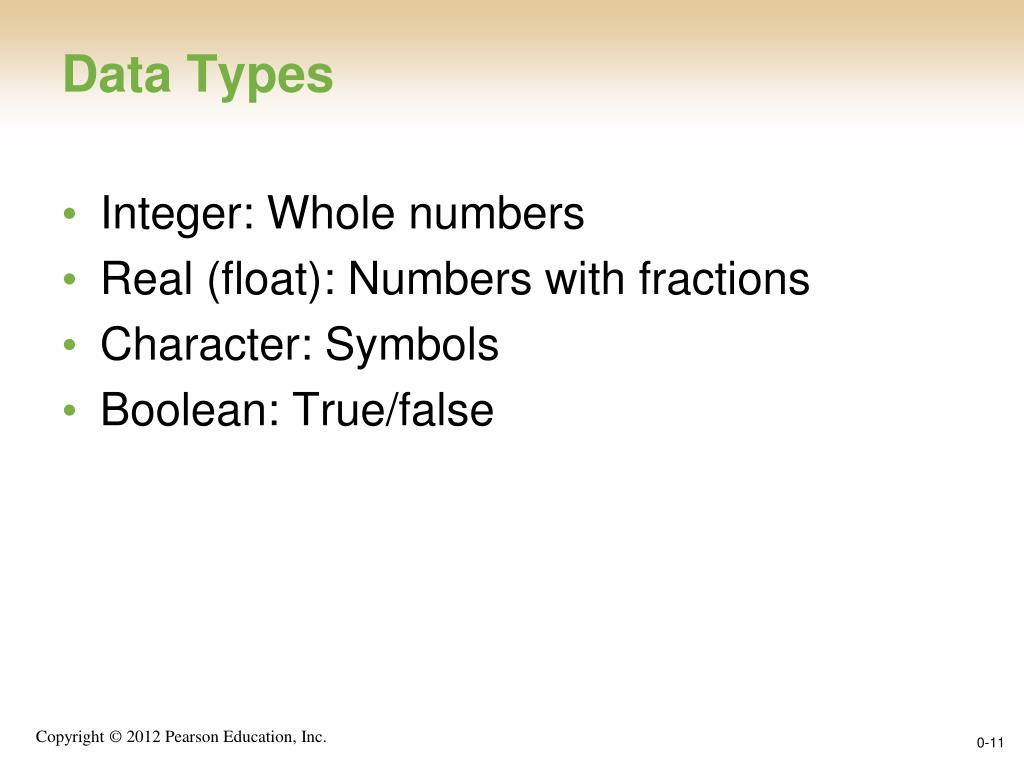 Data Types

• Integer: Whole numbers
• Real (float): Numbers with fractions
• Character: Symbols
• Boolean: True/false

Copyright © 2012 Pearson Education, Inc.

0-11